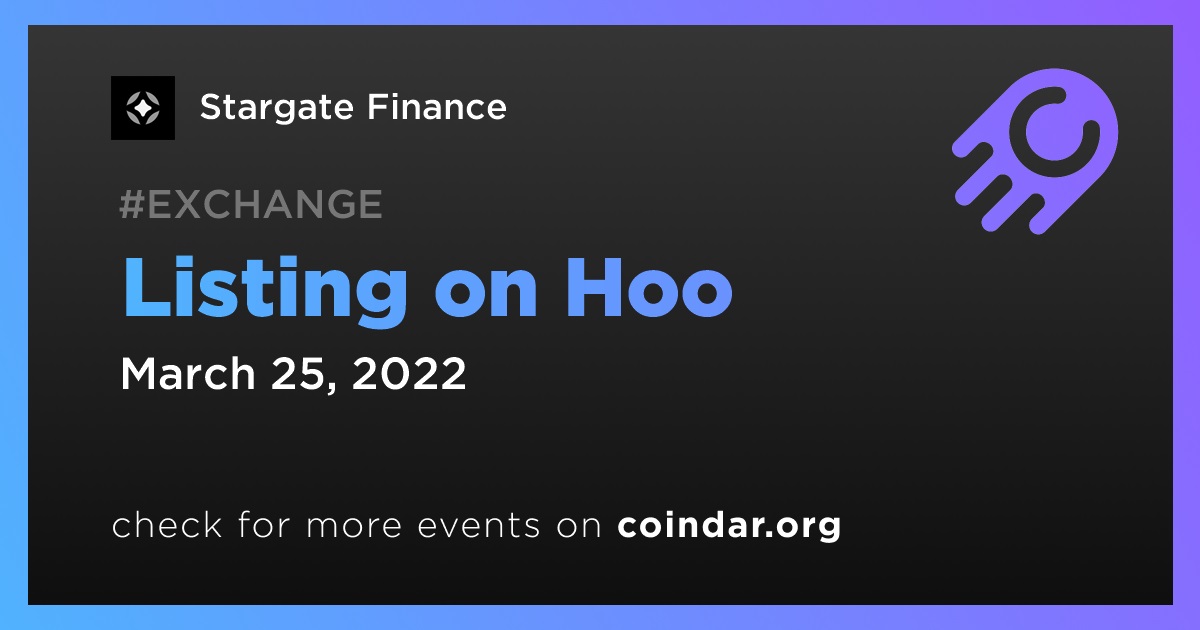 Stargate Finance

#EXCHANGE

Listing on Hoo

March 25, 2022

check for more events on coindar.org